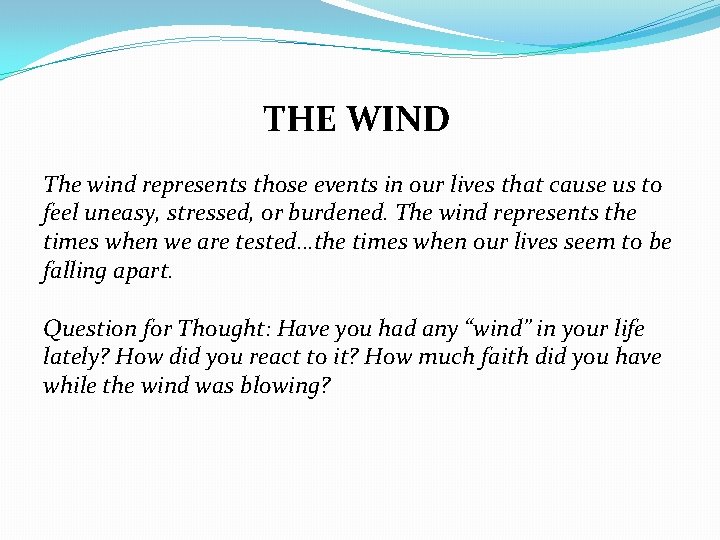 THE WIND

The wind represents those events in our lives that cause us to feel uneasy, stressed, or burdened. The wind represents the times when we are tested…the times when our lives seem to be falling apart.

Question for Thought: Have you had any “wind” in your life lately? How did you react to it? How much faith did you have while the wind was blowing?